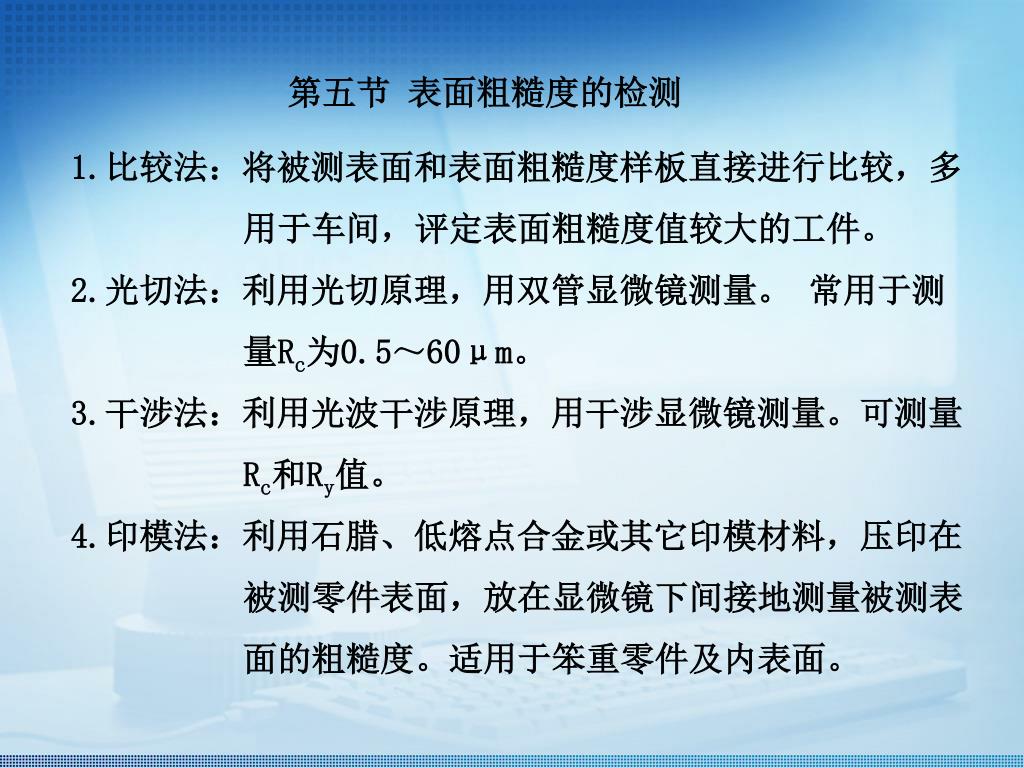 第五节 表面粗糙度的检测

1.比较法：将被测表面和表面粗糙度样板直接进行比较，多用于车间，评定表面粗糙度值较大的工件。

2.光切法：利用光切原理，用双管显微镜测量。 常用于测量$R_c$为0.5～60μm。

3.干涉法：利用光波干涉原理，用干涉显微镜测量。可测量$R_c$和$R_y$值。

4.印模法：利用石腊、低熔点合金或其它印模材料，压印在被测零件表面，放在显微镜下间接地测量被测表面的粗糙度。适用于笨重零件及内表面。